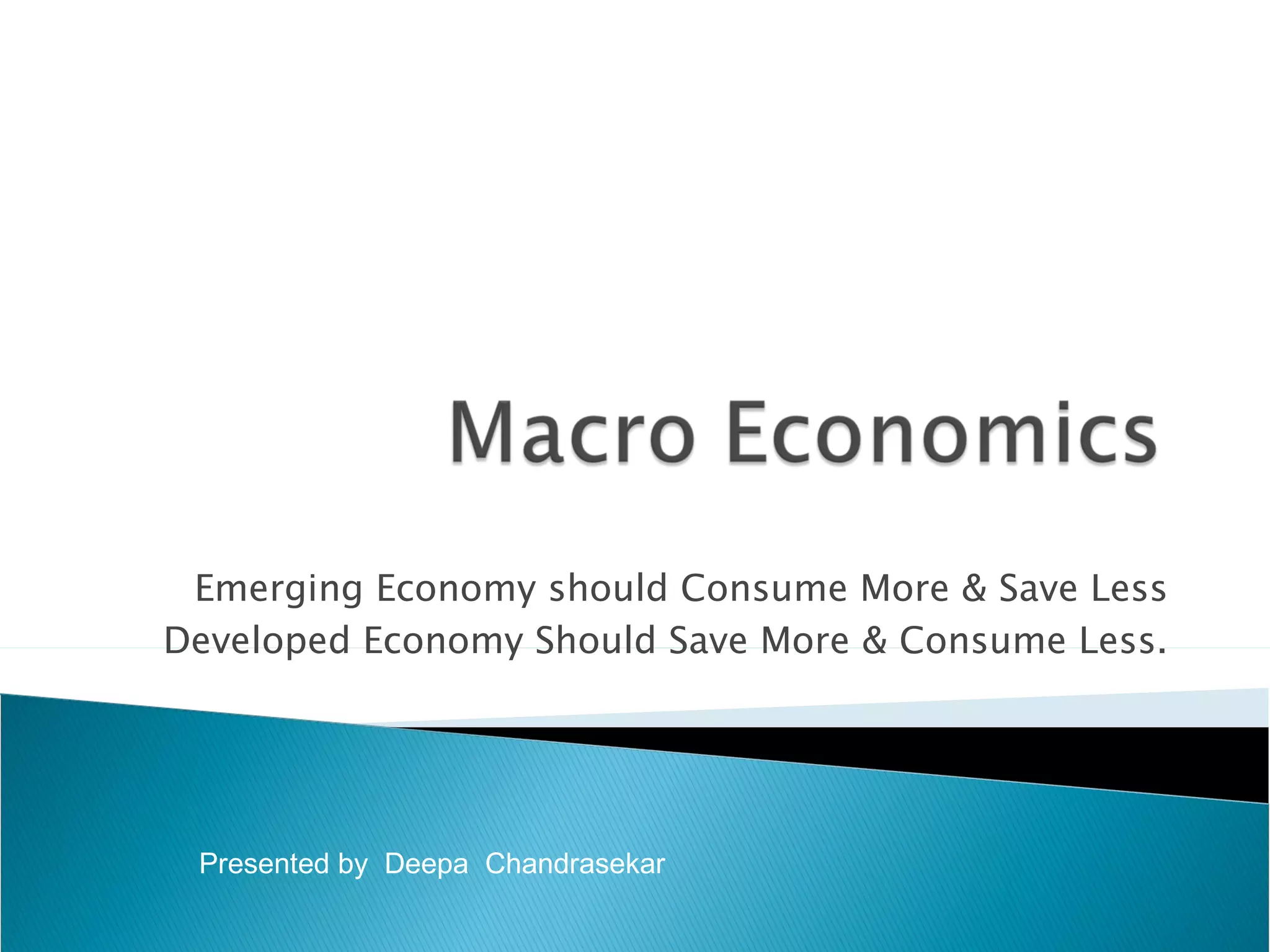 Macro Economics

Emerging Economy should Consume More & Save Less
Developed Economy Should Save More & Consume Less.

Presented by Deepa Chandrasekar